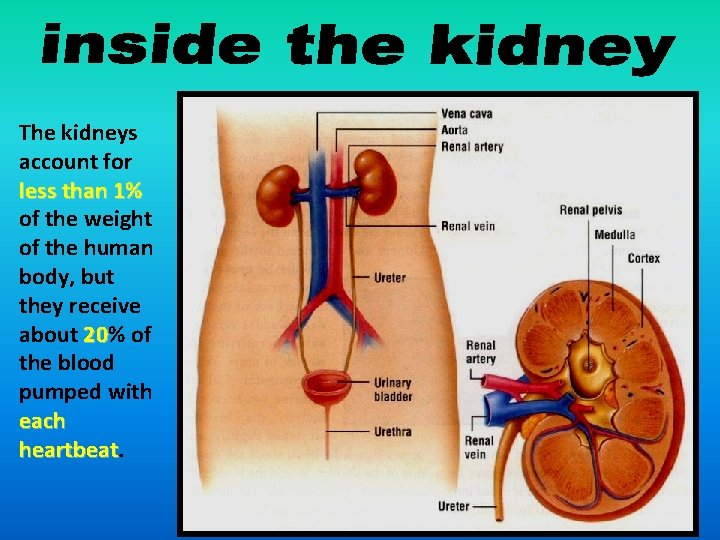 inside the kidney

The kidneys account for less than 1% of the weight of the human body, but they receive about 20% of the blood pumped with each heartbeat.

Vena cava
Aorta
Renal artery
Renal vein
Ureter
Urinary bladder
Urethra

Renal pelvis
Medulla
Cortex
Renal artery
Renal vein
Ureter